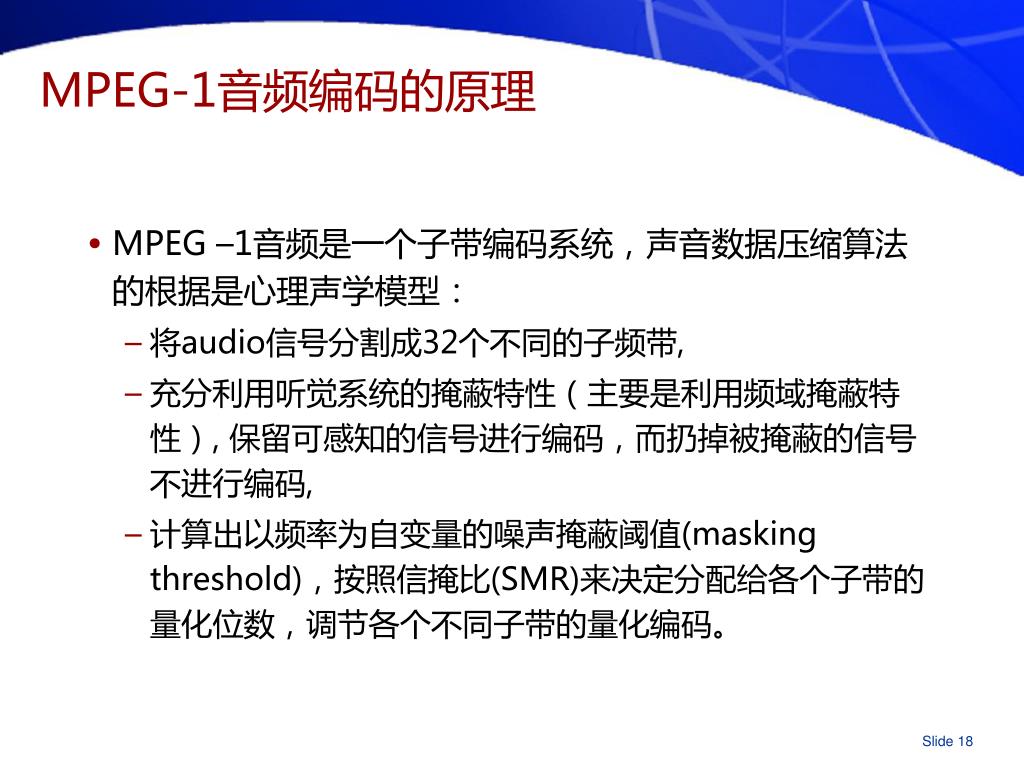 MPEG-1音频编码的原理

• MPEG –1音频是一个子带编码系统，声音数据压缩算法的根据是心理声学模型：

– 将audio信号分割成32个不同的子频带,

– 充分利用听觉系统的掩蔽特性（主要是利用频域掩蔽特性）, 保留可感知的信号进行编码，而扔掉被掩蔽的信号不进行编码,

– 计算出以频率为自变量的噪声掩蔽阈值(masking threshold)，按照信掩比(SMR)来决定分配给各个子带的量化位数，调节各个不同子带的量化编码。

Slide 18